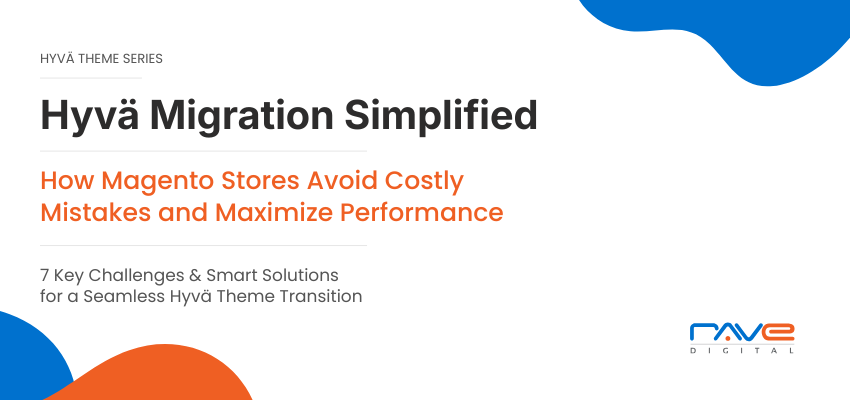 HYVÄ THEME SERIES

Hyvä Migration Simplified

How Magento Stores Avoid Costly Mistakes and Maximize Performance

7 Key Challenges & Smart Solutions for a Seamless Hyvä Theme Transition

rave
DIGITAL